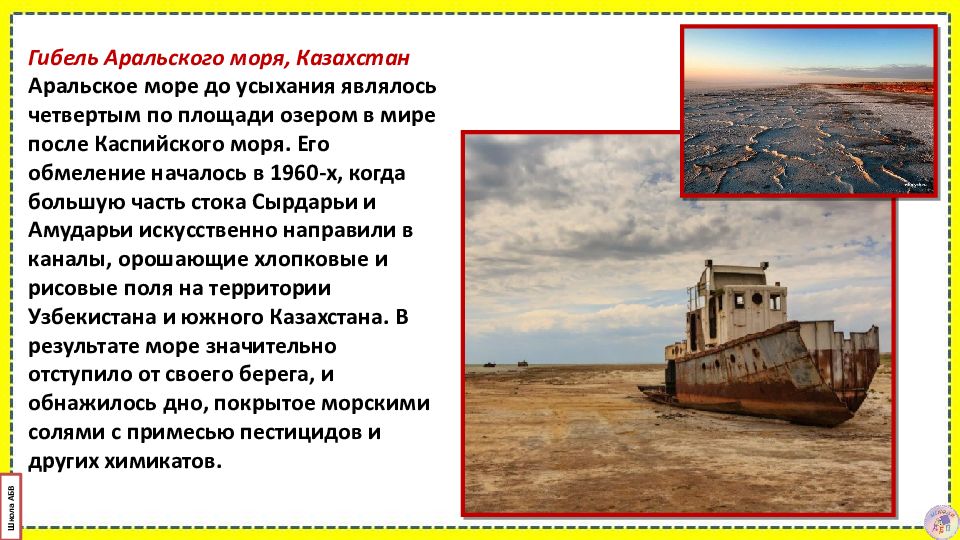 Гибель Аральского моря, Казахстан

Аральское море до усыхания являлось четвертым по площади озером в мире после Каспийского моря. Его обмеление началось в 1960-х, когда большую часть стока Сырдарьи и Амударьи искусственно направили в каналы, орошающие хлопковые и рисовые поля на территории Узбекистана и южного Казахстана. В результате море значительно отступило от своего берега, и обнажилось дно, покрытое морскими солями с примесью пестицидов и других химикатов.

Школа АБВ